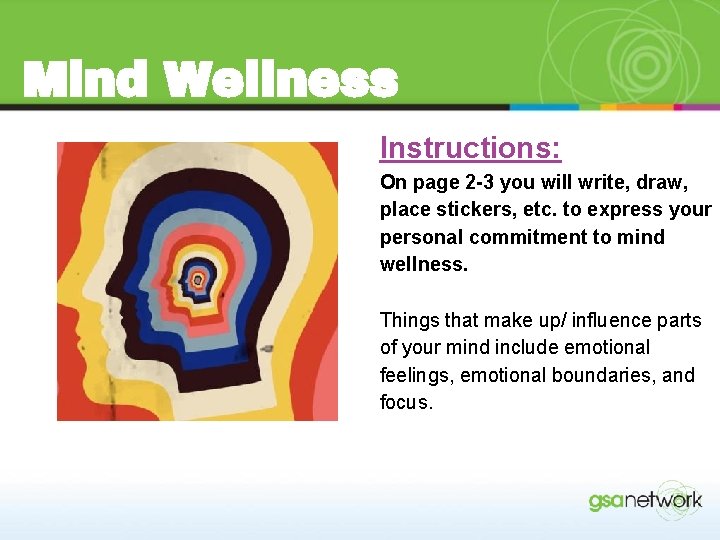 Mind Wellness

Instructions:

On page 2-3 you will write, draw, place stickers, etc. to express your personal commitment to mind wellness.

Things that make up/ influence parts of your mind include emotional feelings, emotional boundaries, and focus.

gsanetwork